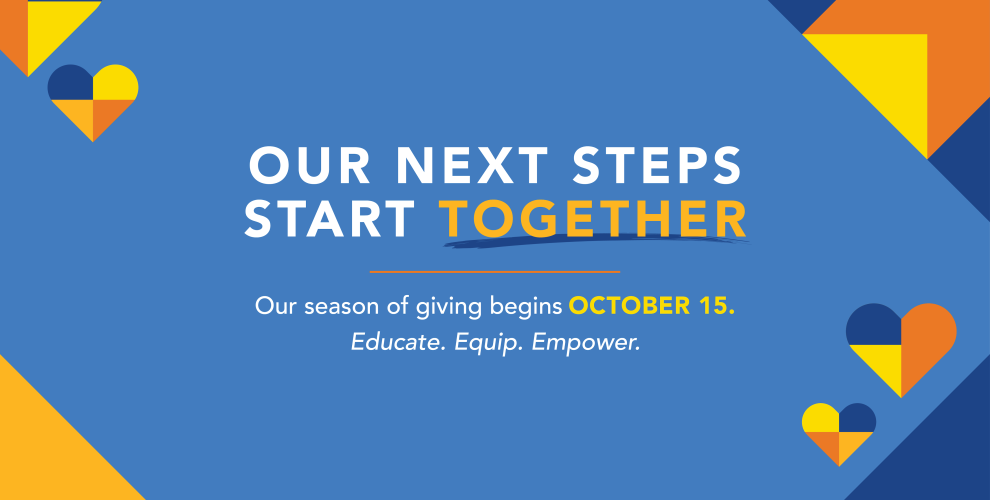 OUR NEXT STEPS
START TOGETHER

Our season of giving begins OCTOBER 15.
Educate. Equip. Empower.